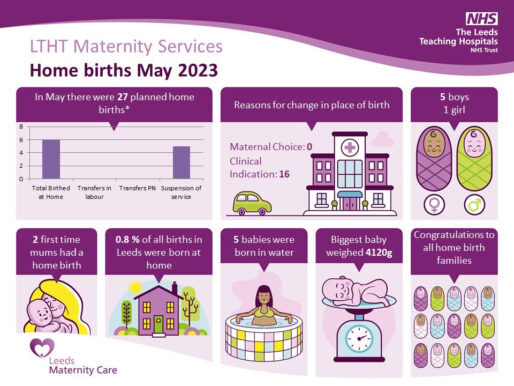 NHS
The Leeds Teaching Hospitals
NHS Trust

LTHT Maternity Services
Home births May 2023

In May there were 27 planned home births*

8
6
4
2
0

Total Birthed at Home
Transfers in labour
Transfers PN
Suspension of service

Reasons for change in place of birth

Maternal Choice: 0
Clinical Indication: 16

5 boys
1 girl

2 first time mums had a home birth

0.8 % of all births in Leeds were born at home

5 babies were born in water

Biggest baby weighed 4120g

Congratulations to all home birth families

Leeds
Maternity Care